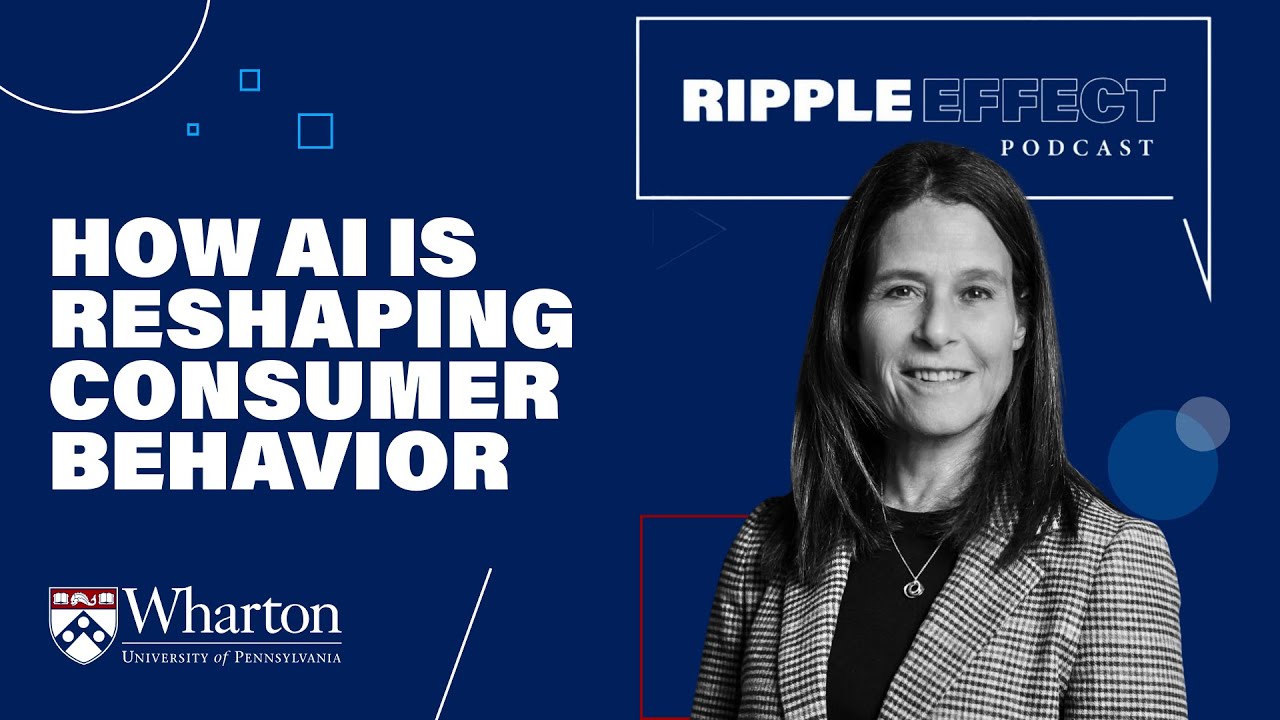 RIPPLE EFFECT
PODCAST

HOW AI IS RESHAPING CONSUMER BEHAVIOR

Wharton
UNIVERSITY of PENNSYLVANIA